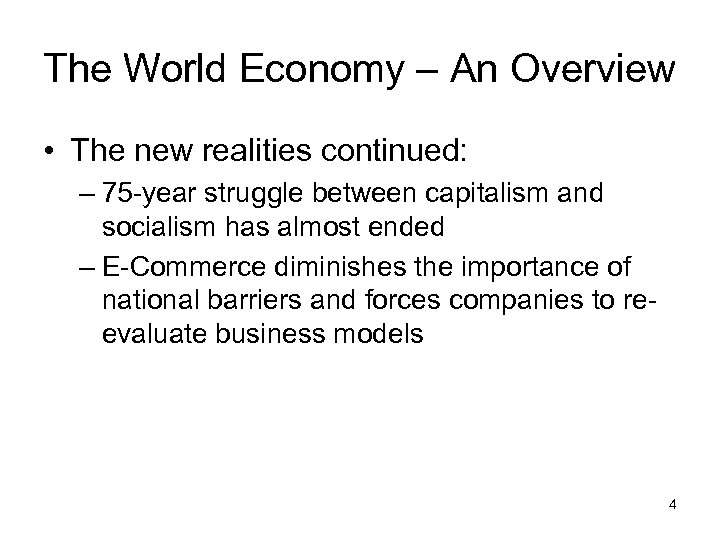 The World Economy – An Overview

• The new realities continued:

– 75-year struggle between capitalism and socialism has almost ended

– E-Commerce diminishes the importance of national barriers and forces companies to re-evaluate business models

4